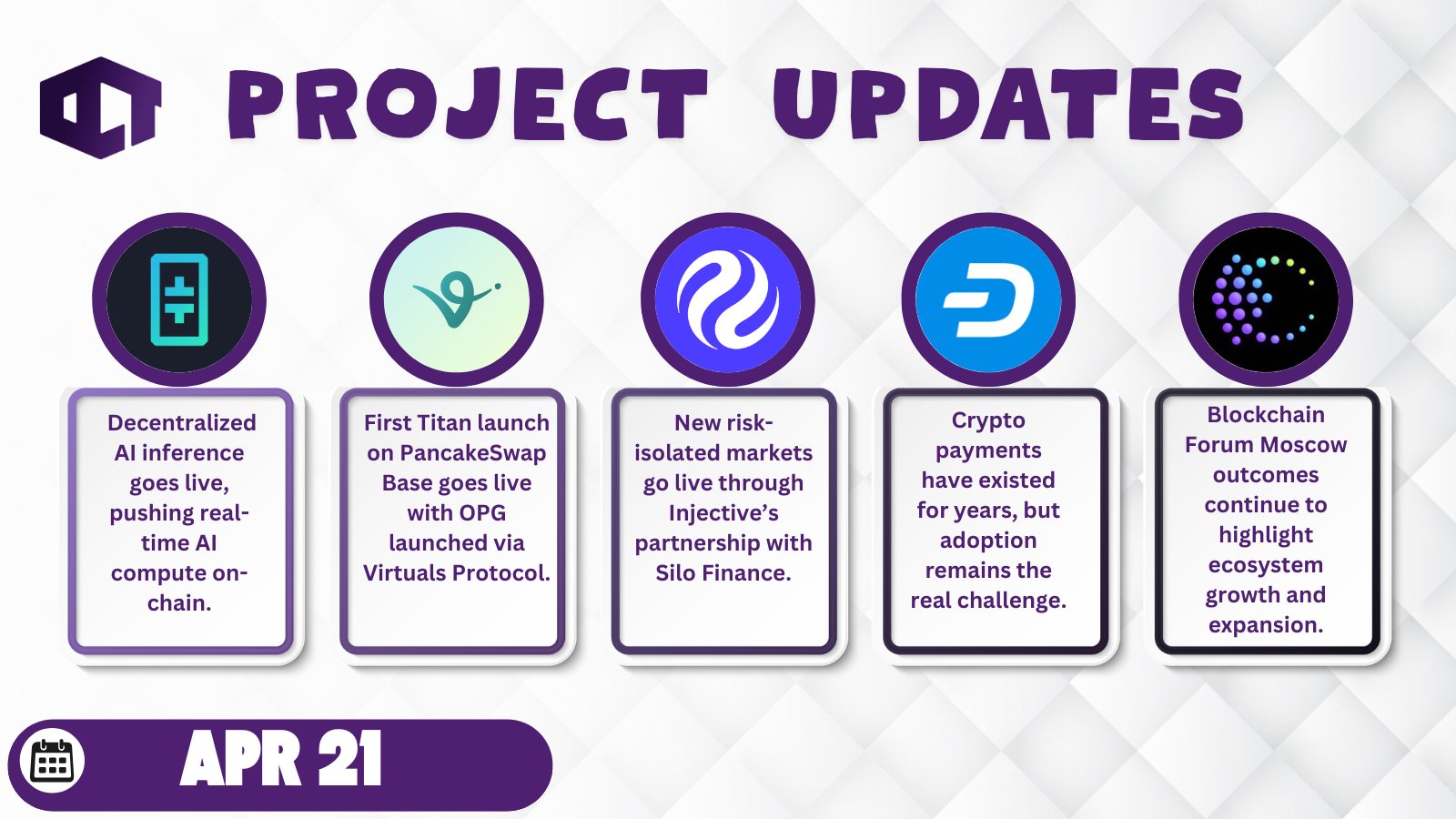 PROJECT UPDATES

Decentralized AI inference goes live, pushing real-time AI compute on-chain.

First Titan launch on PancakeSwap Base goes live with OPG launched via Virtuals Protocol.

New risk-isolated markets go live through Injective's partnership with Silo Finance.

Crypto payments have existed for years, but adoption remains the real challenge.

Blockchain Forum Moscow outcomes continue to highlight ecosystem growth and expansion.

APR 21